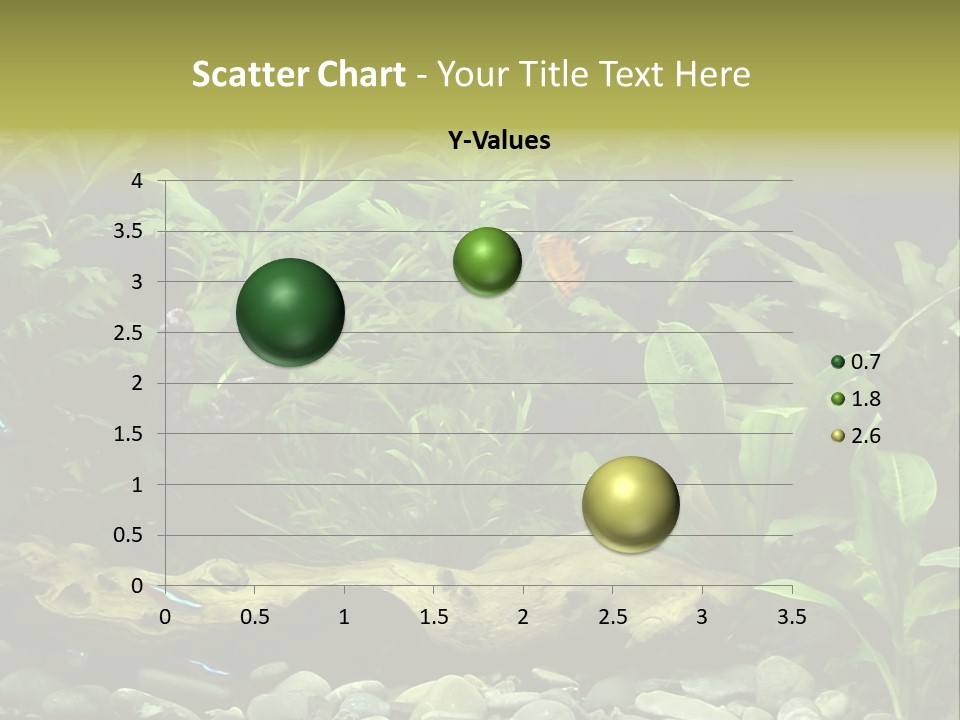 Scatter Chart - Your Title Text Here

Y-Values

4
3.5
3
2.5
2
1.5
1
0.5
0

0 0.5 1 1.5 2 2.5 3 3.5

0.7
1.8
2.6